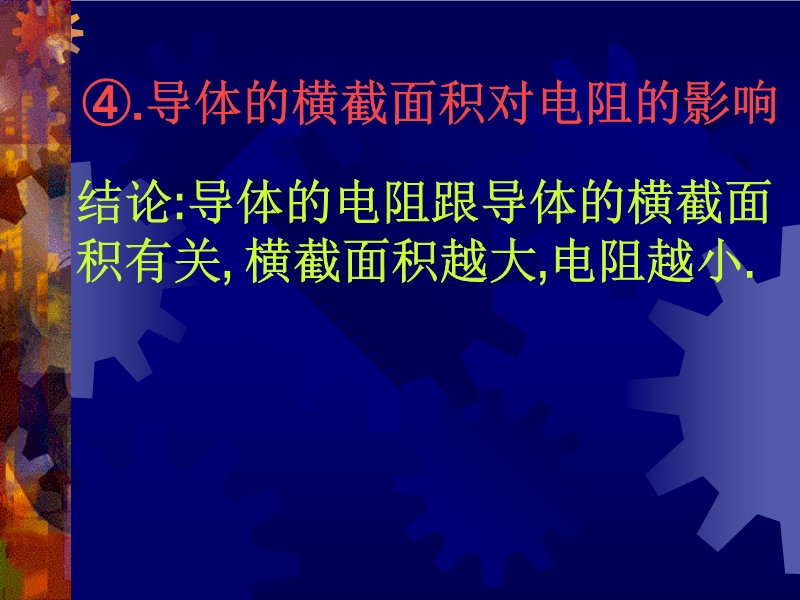 ④.导体的横截面积对电阻的影响

结论:导体的电阻跟导体的横截面积有关, 横截面积越大,电阻越小.